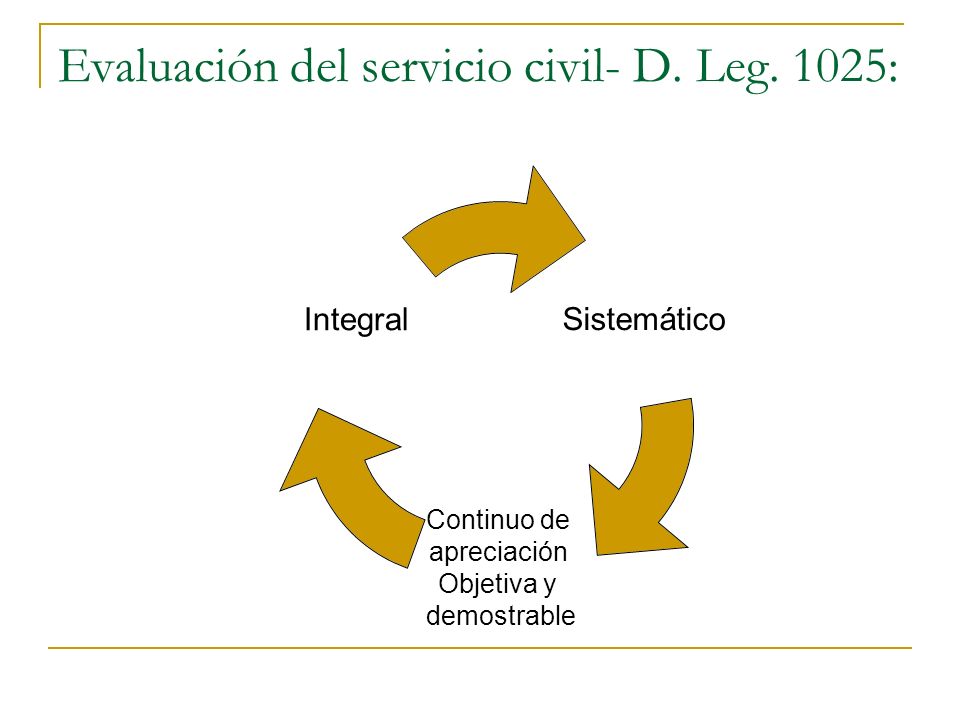 Evaluación del servicio civil- D. Leg. 1025:

Integral

Sistemático

Continuo de apreciación Objetiva y demostrable